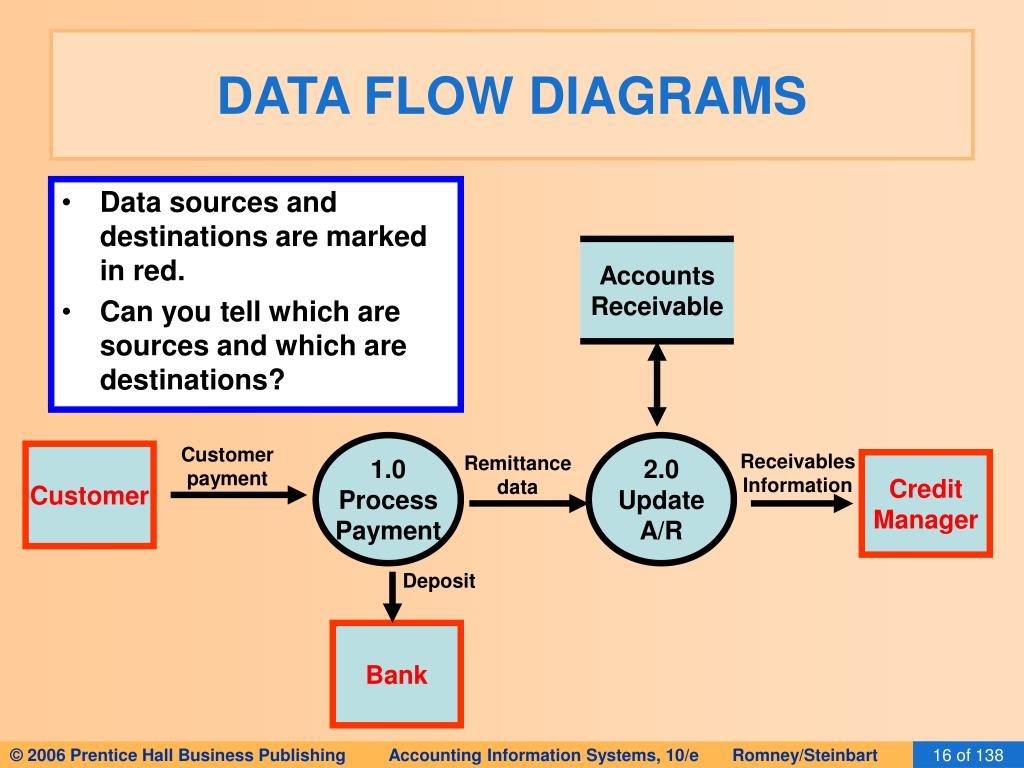 DATA FLOW DIAGRAMS

• Data sources and destinations are marked in red.
• Can you tell which are sources and which are destinations?

Accounts Receivable

Customer

Customer payment

1.0 Process Payment

Remittance data

2.0 Update A/R

Receivables Information

Credit Manager

Deposit

Bank

© 2006 Prentice Hall Business Publishing Accounting Information Systems, 10/e Romney/Steinbart 16 of 138